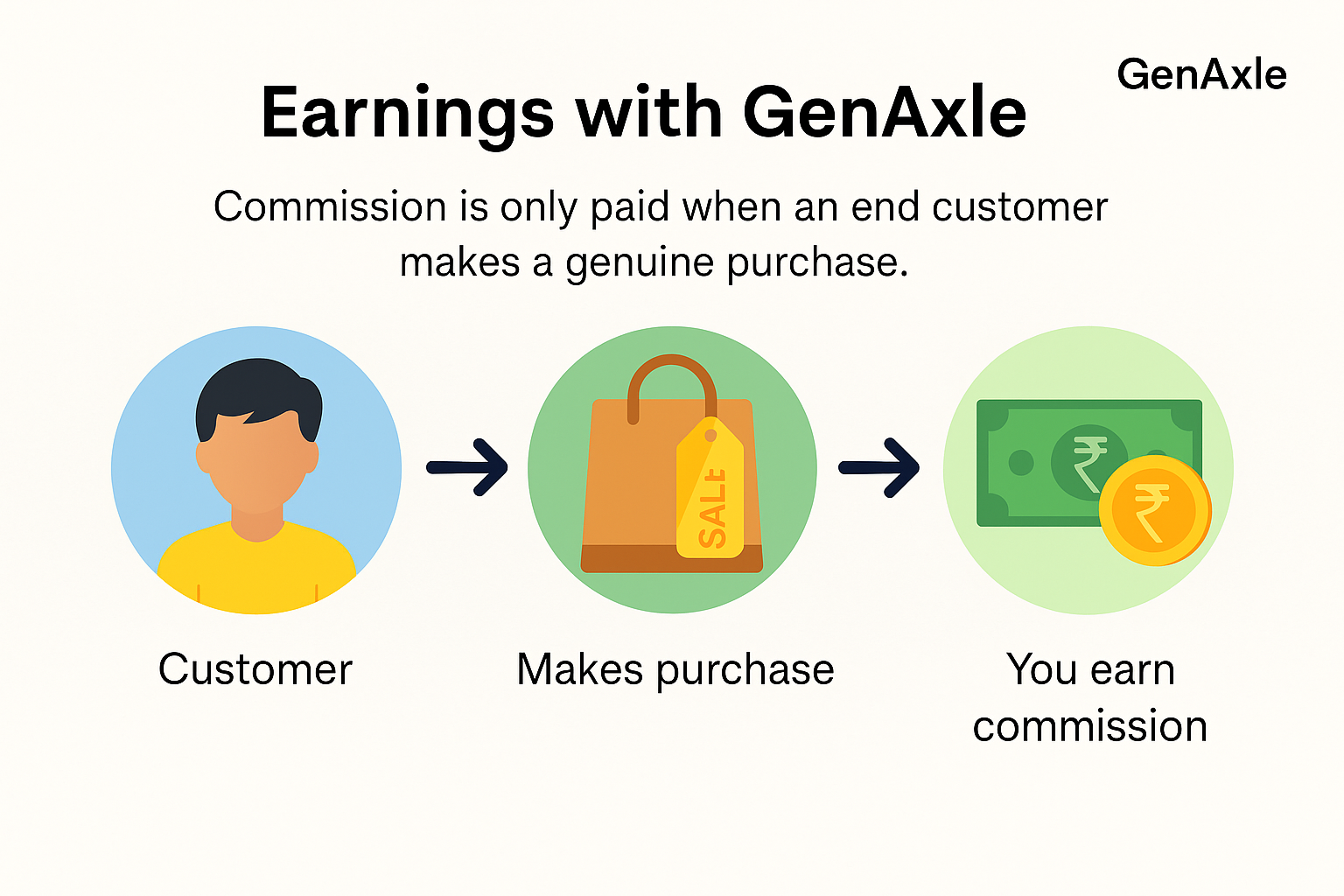 GenAxle

Earnings with GenAxle

Commission is only paid when an end customer makes a genuine purchase.

SALE

₹

₹

Customer

Makes purchase

You earn commission